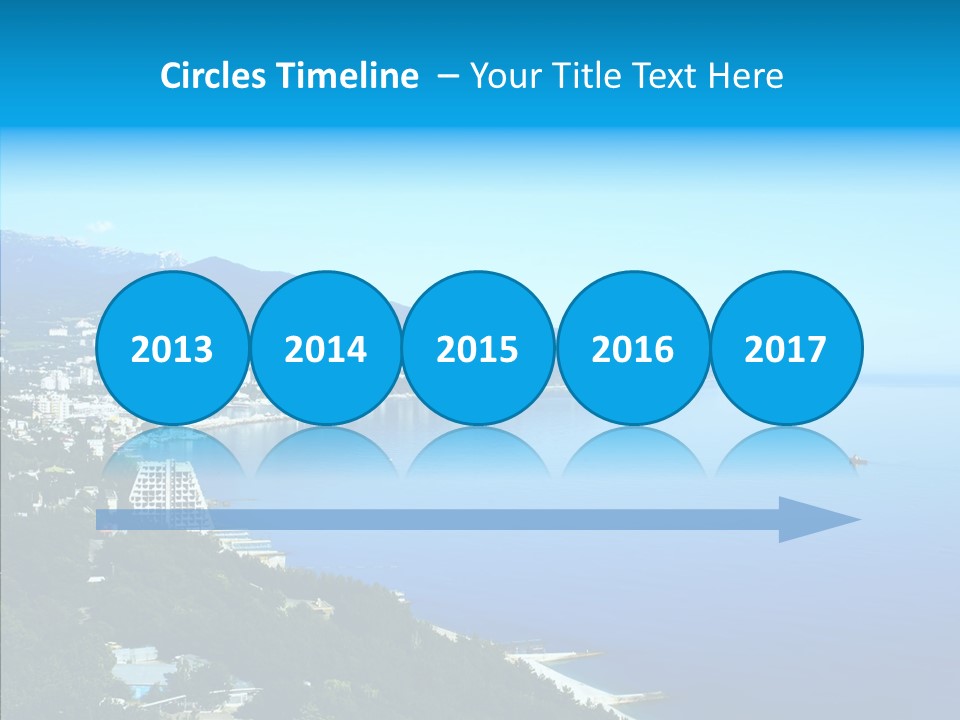 Circles Timeline – Your Title Text Here

2013

2014

2015

2016

2017